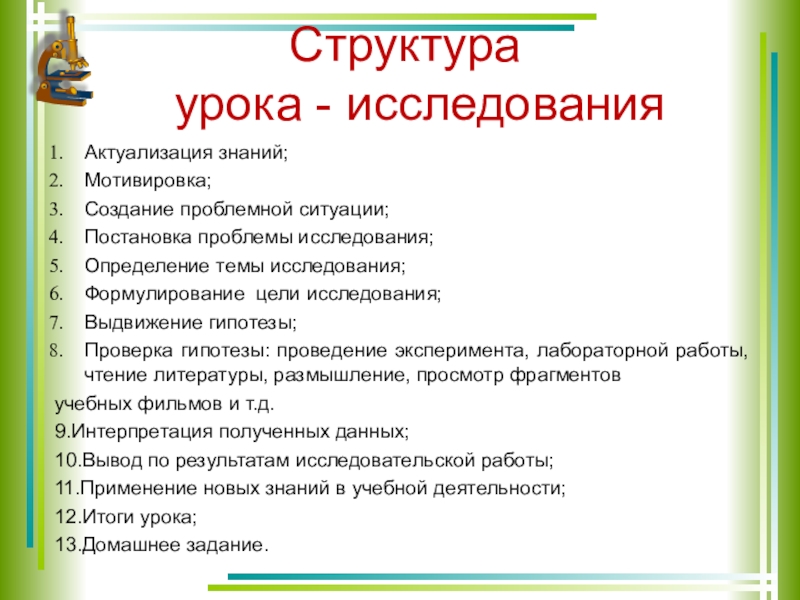 Структура урока - исследования

1. Актуализация знаний;
2. Мотивировка;
3. Создание проблемной ситуации;
4. Постановка проблемы исследования;
5. Определение темы исследования;
6. Формулирование цели исследования;
7. Выдвижение гипотезы;
8. Проверка гипотезы: проведение эксперимента, лабораторной работы, чтение литературы, размышление, просмотр фрагментов

учебных фильмов и т.д.
9.Интерпретация полученных данных;
10.Вывод по результатам исследовательской работы;
11.Применение новых знаний в учебной деятельности;
12.Итоги урока;
13.Домашнее задание.